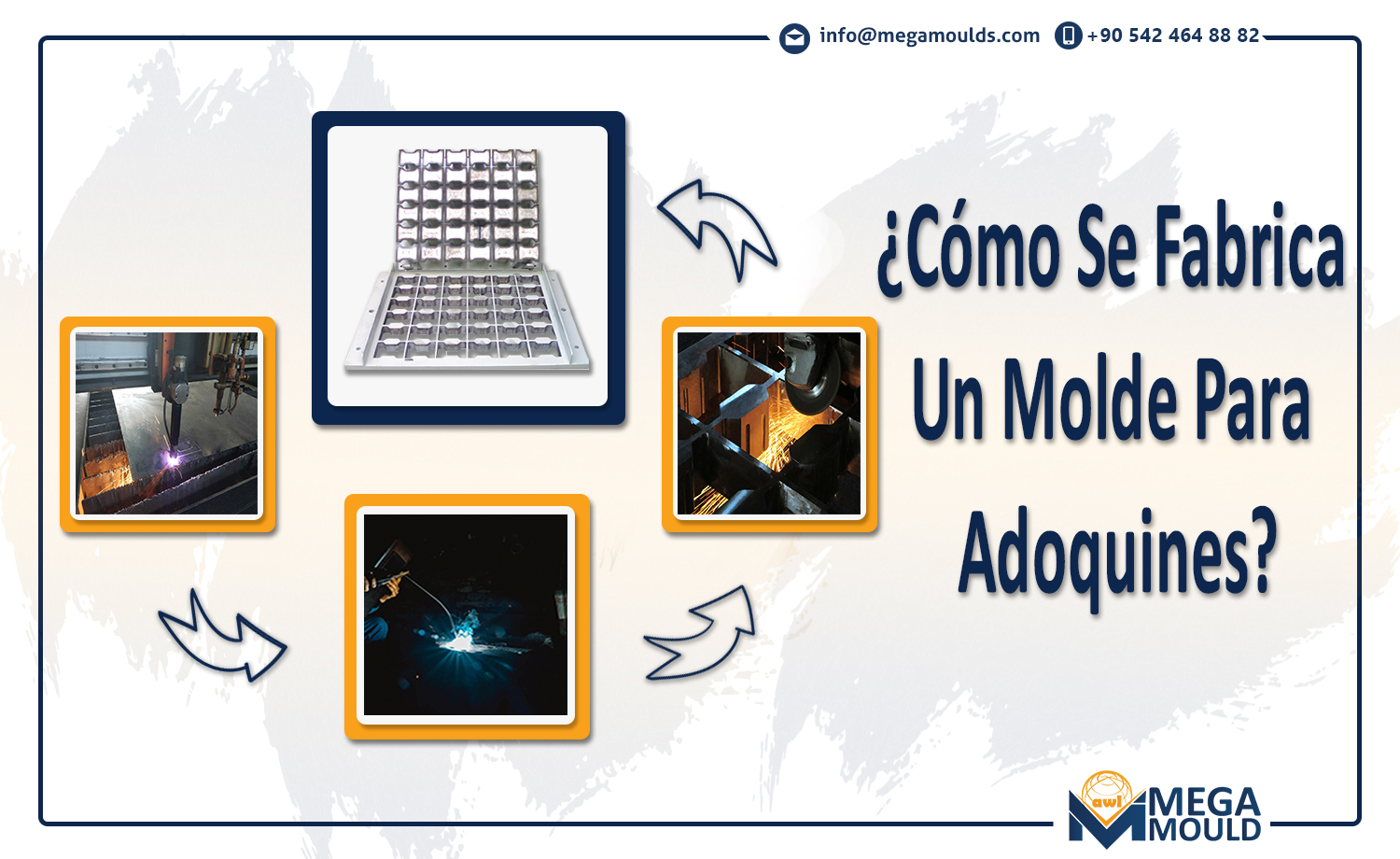 info@megamoulds.com +90 542 464 88 82

¿Cómo Se Fabrica Un Molde Para Adoquines?

awl MEGA MOULD